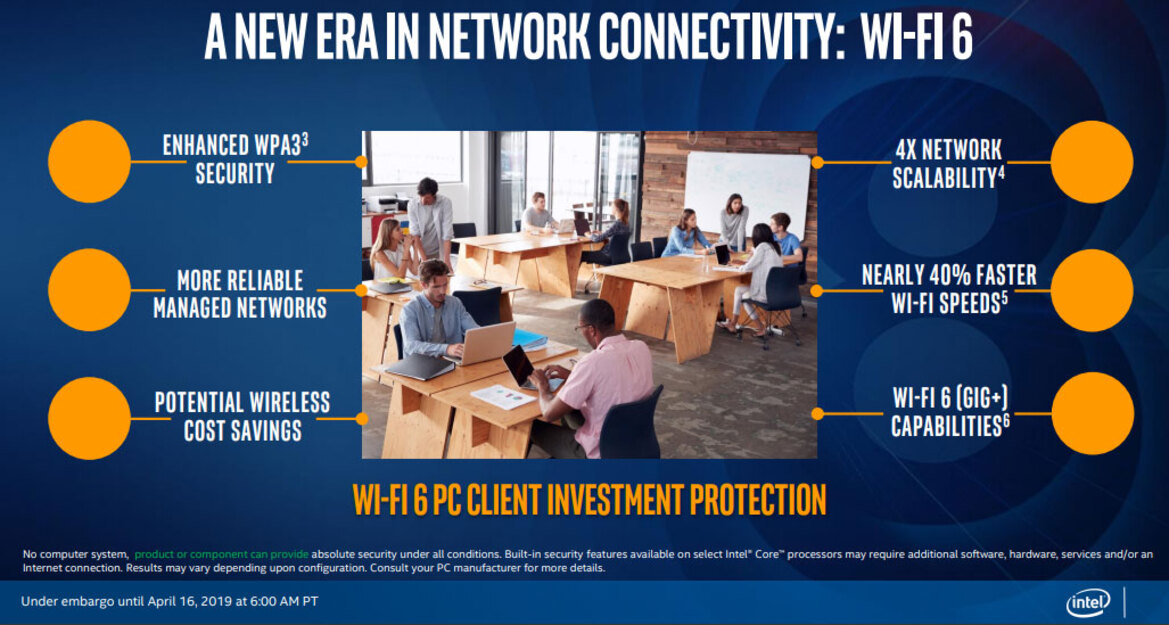 A NEW ERA IN NETWORK CONNECTIVITY: WI-FI 6

ENHANCED WPA3$^3$ SECURITY

MORE RELIABLE MANAGED NETWORKS

POTENTIAL WIRELESS COST SAVINGS

4X NETWORK SCALABILITY$^4$

NEARLY 40% FASTER WI-FI SPEEDS$^5$

WI-FI 6 (GIG+) CAPABILITIES$^6$

WI-FI 6 PC CLIENT INVESTMENT PROTECTION

No computer system, product or component can provide absolute security under all conditions. Built-in security features available on select Intel® Core™ processors may require additional software, hardware, services and/or an Internet connection. Results may vary depending upon configuration. Consult your PC manufacturer for more details.

Under embargo until April 16, 2019 at 6:00 AM PT

intel